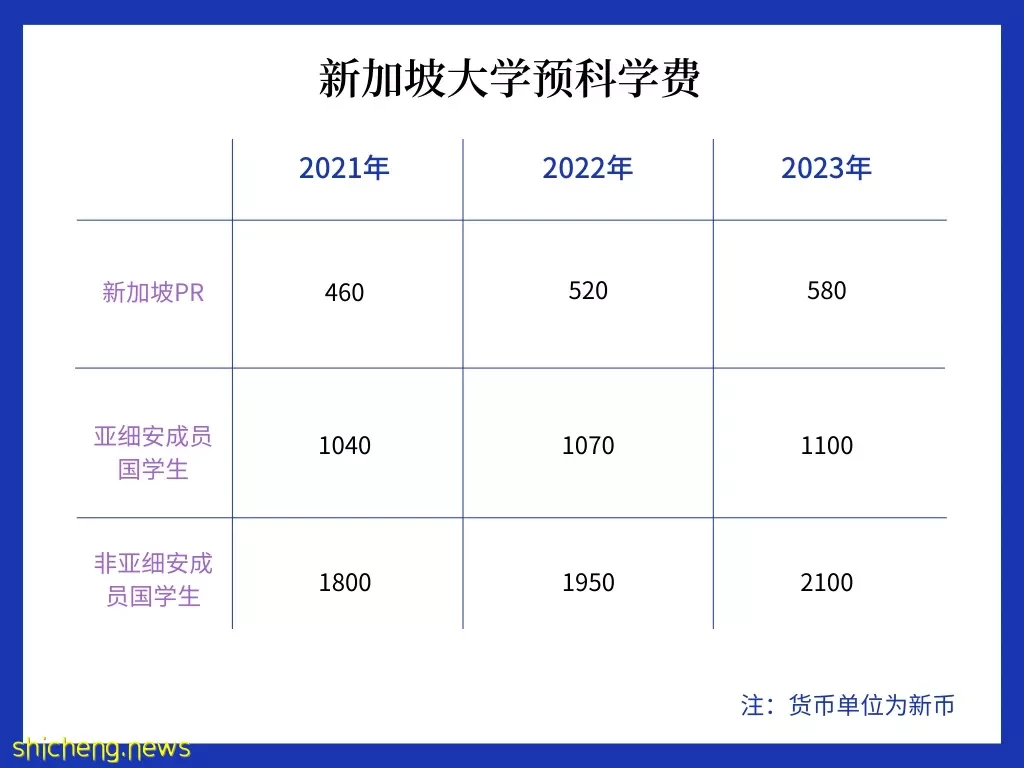 新加坡大学预科学费

| | 2021年 | 2022年 | 2023年 |
|---|---|---|---|
| 新加坡PR | 460 | 520 | 580 |
| 亚细安成员国学生 | 1040 | 1070 | 1100 |
| 非亚细安成员国学生 | 1800 | 1950 | 2100 |

注：货币单位为新币

shicheng.news